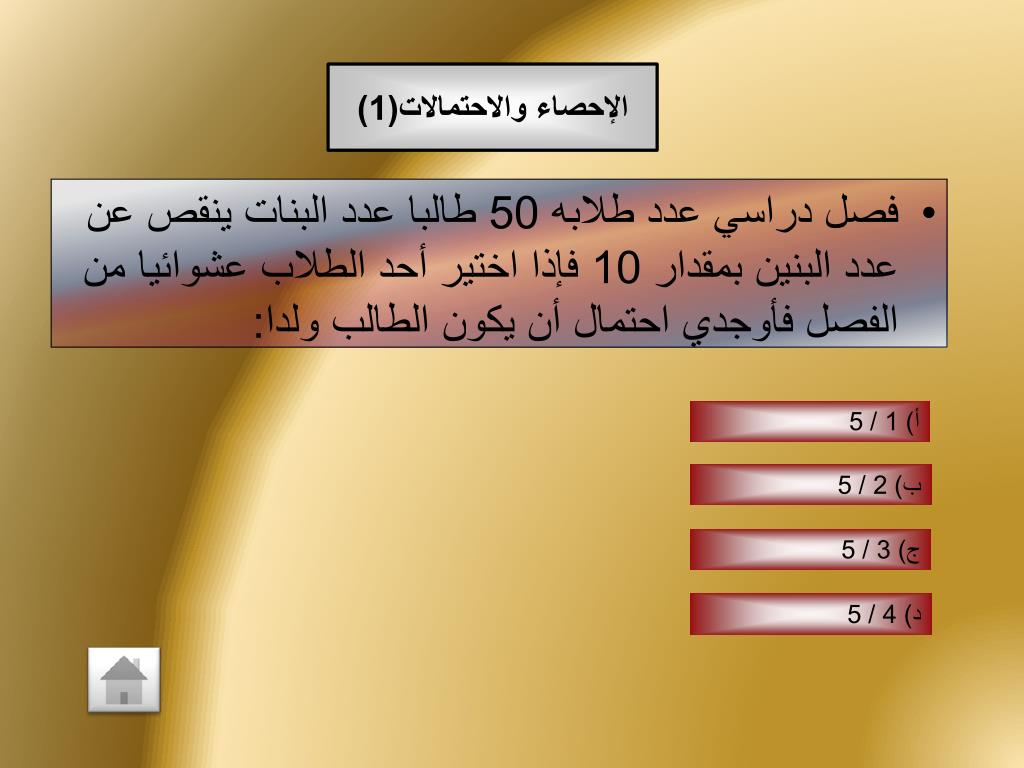 الإحصاء والاحتمالات(1)

• فصل دراسي عدد طلابه 50 طالبا عدد البنات ينقص عن عدد البنين بمقدار 10 فإذا اختير أحد الطلاب عشوائيا من الفصل فأوجدي احتمال أن يكون الطالب ولدا:

أ) 1 / 5

ب) 2 / 5

ج) 3 / 5

د) 4 / 5